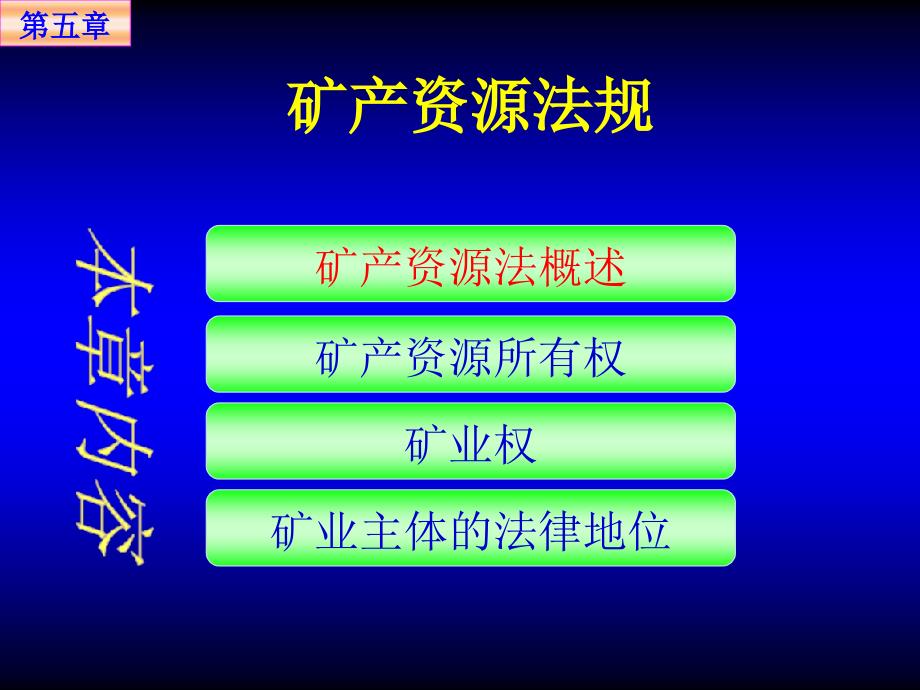 第五章

矿产资源法规

本章内容

矿产资源法概述

矿产资源所有权

矿业权

矿业主体的法律地位